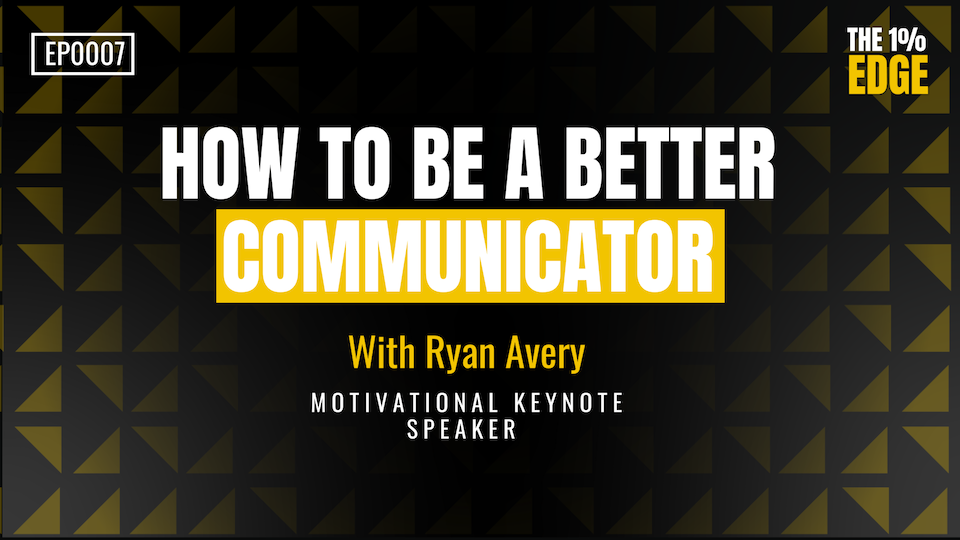 EP0007

THE 1% EDGE

HOW TO BE A BETTER COMMUNICATOR

With Ryan Avery

MOTIVATIONAL KEYNOTE SPEAKER